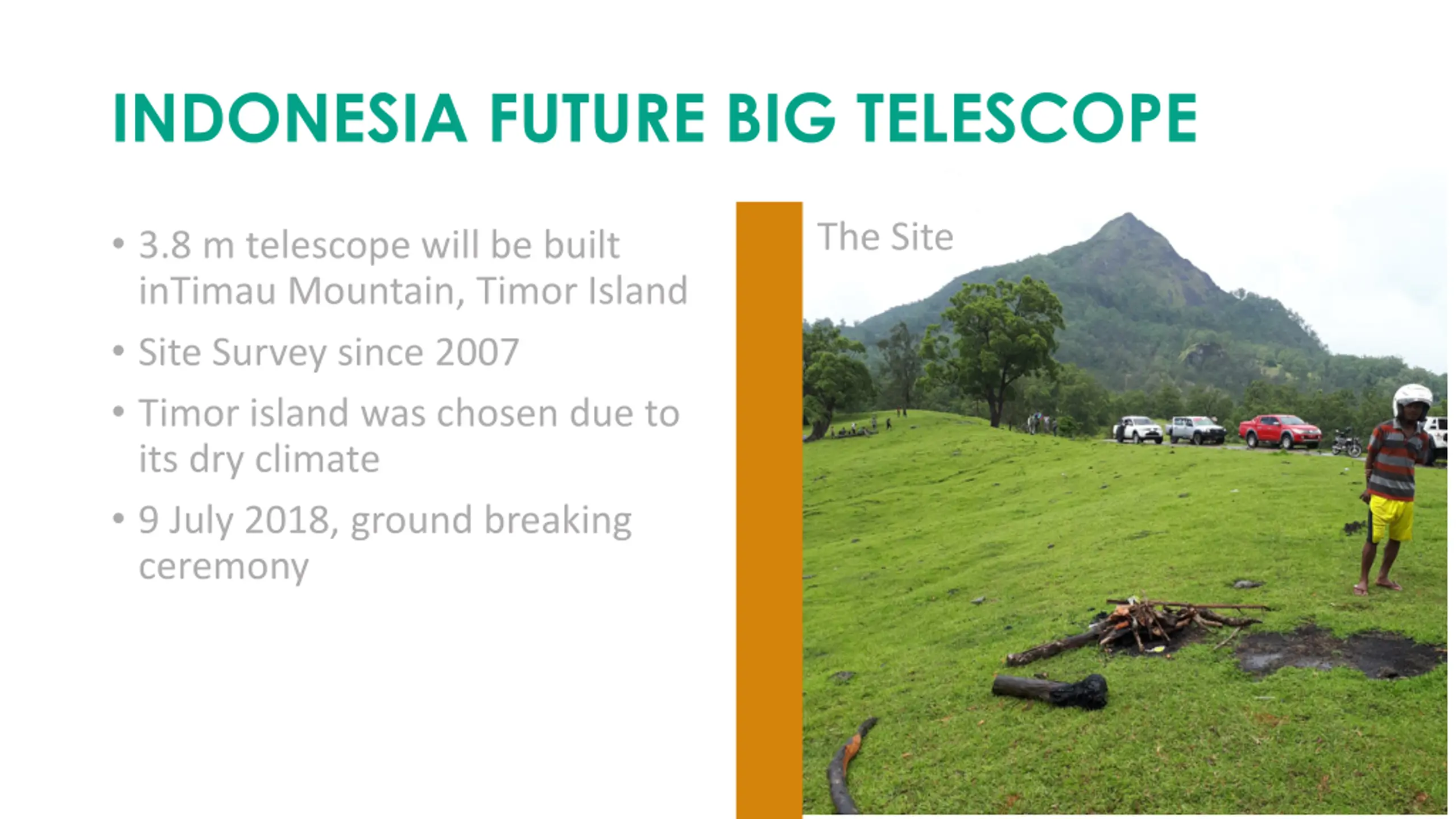 INDONESIA FUTURE BIG TELESCOPE

• 3.8 m telescope will be built inTimau Mountain, Timor Island

• Site Survey since 2007

• Timor island was chosen due to its dry climate

• 9 July 2018, ground breaking ceremony

The Site